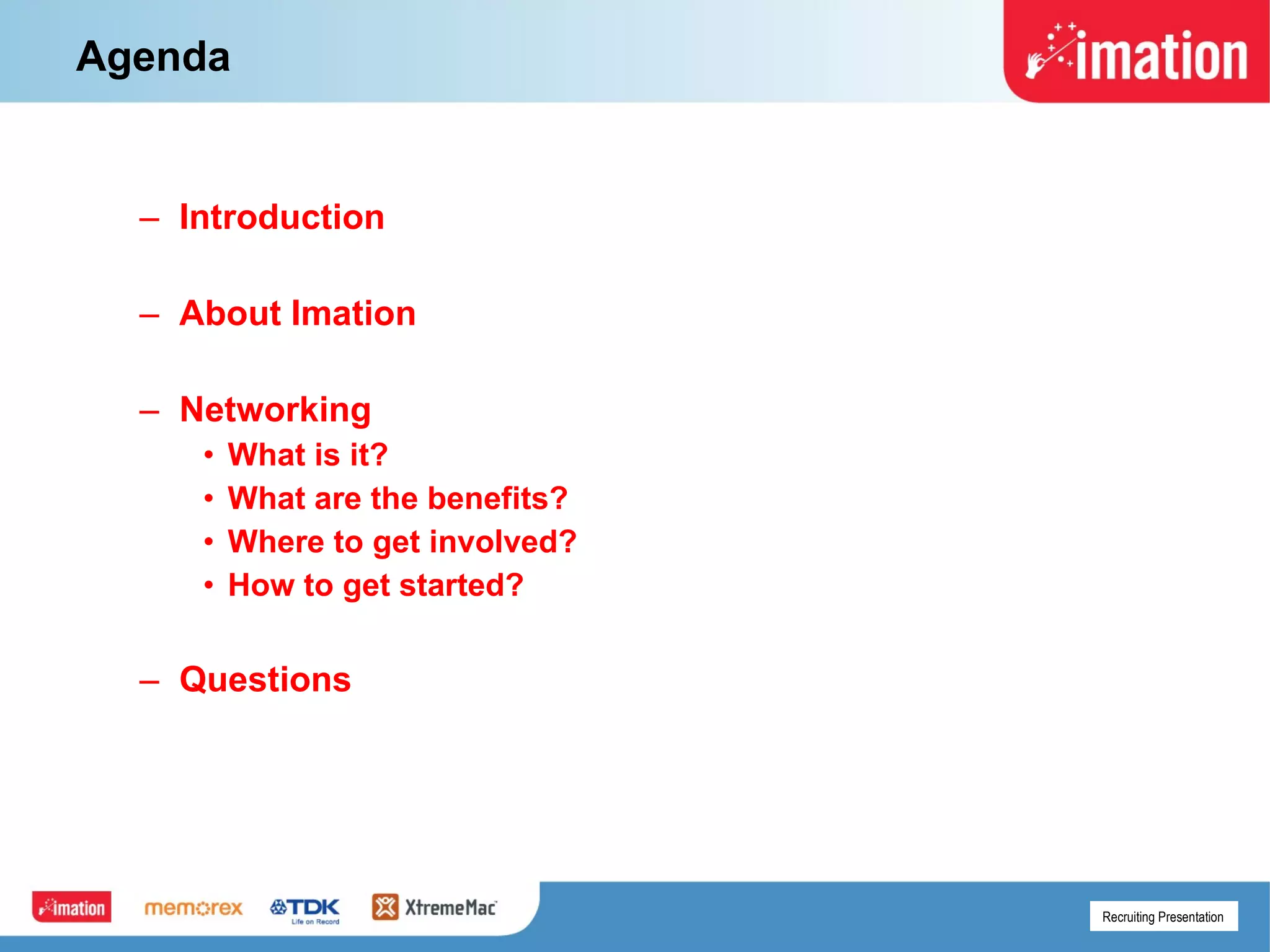 Agenda

imation

– Introduction

– About Imation

– Networking
  • What is it?
  • What are the benefits?
  • Where to get involved?
  • How to get started?

– Questions

imation memorex TDK Life on Record XtremeMac

Recruiting Presentation